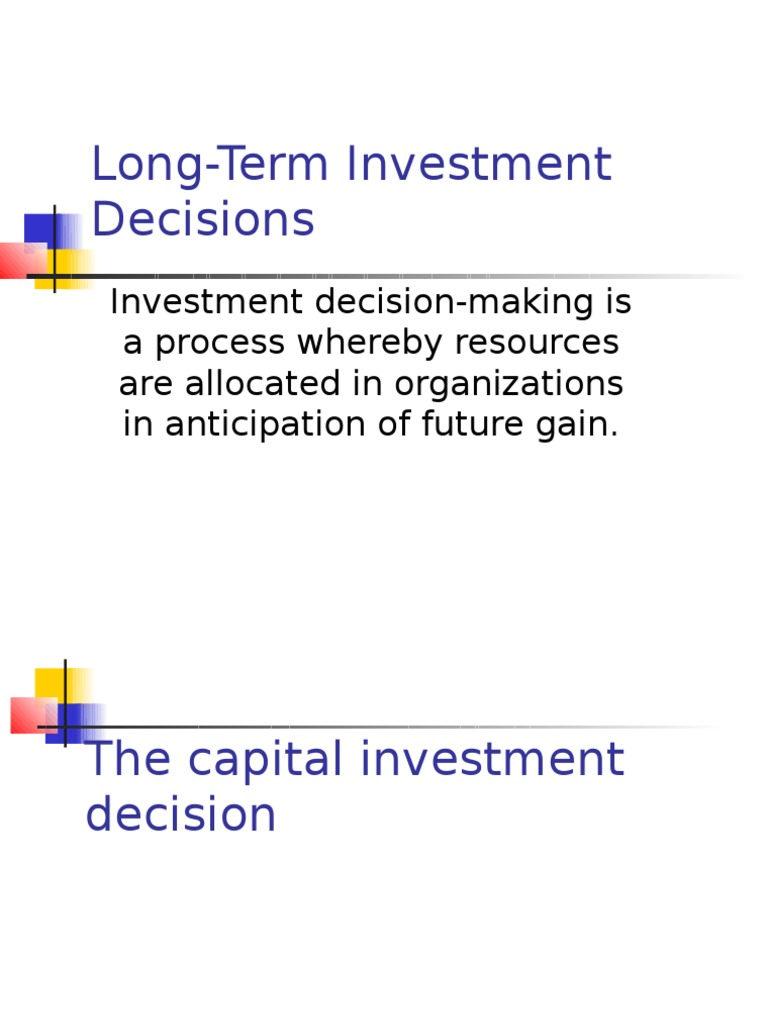 Long-Term Investment Decisions

Investment decision-making is a process whereby resources are allocated in organizations in anticipation of future gain.

The capital investment decision